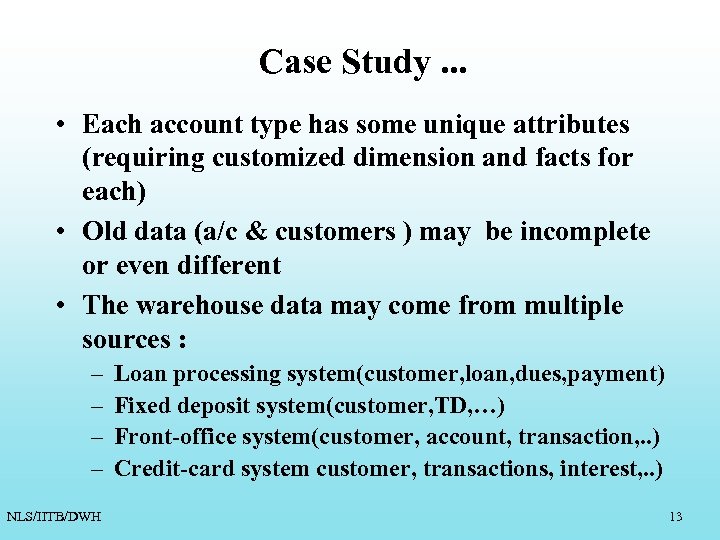 Case Study ...

• Each account type has some unique attributes (requiring customized dimension and facts for each)
• Old data (a/c & customers ) may be incomplete or even different
• The warehouse data may come from multiple sources :
– Loan processing system(customer,loan,dues,payment)
– Fixed deposit system(customer,TD,…)
– Front-office system(customer, account, transaction,..)
– Credit-card system customer, transactions, interest,..)

NLS/IITB/DWH

13